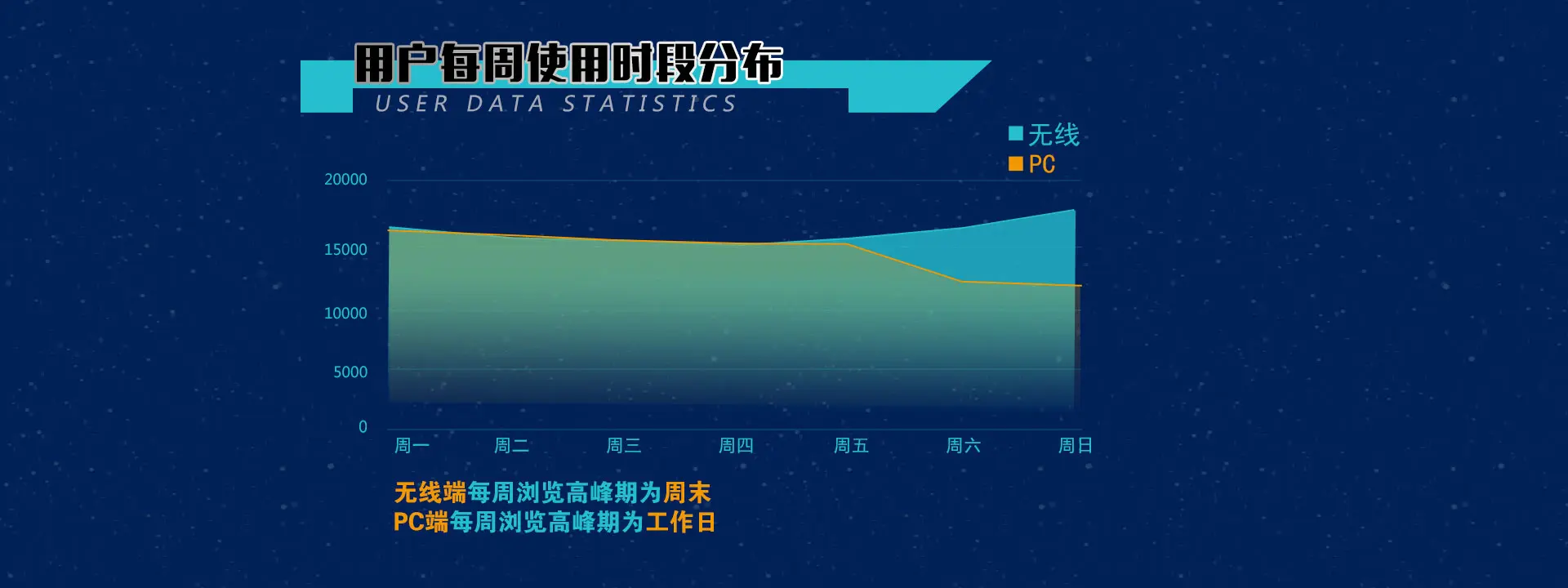 用户每周使用时段分布
USER DATA STATISTICS

无线
PC

20000
15000
10000
5000
0

周一 周二 周三 周四 周五 周六 周日

无线端每周浏览高峰期为周末
PC端每周浏览高峰期为工作日